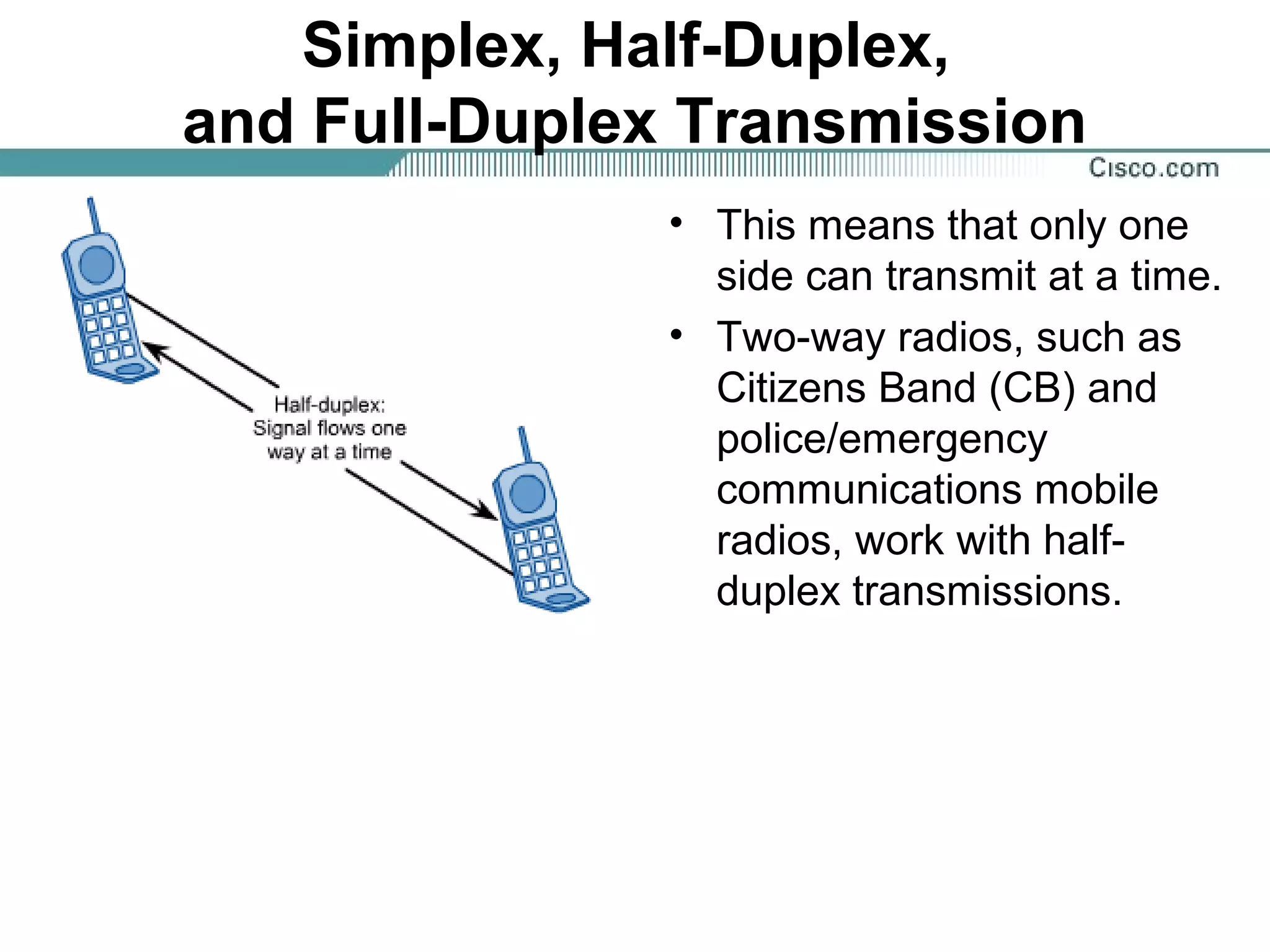 Simplex, Half-Duplex, and Full-Duplex Transmission

Cisco.com

Half-duplex: Signal flows one way at a time

• This means that only one side can transmit at a time.

• Two-way radios, such as Citizens Band (CB) and police/emergency communications mobile radios, work with half-duplex transmissions.